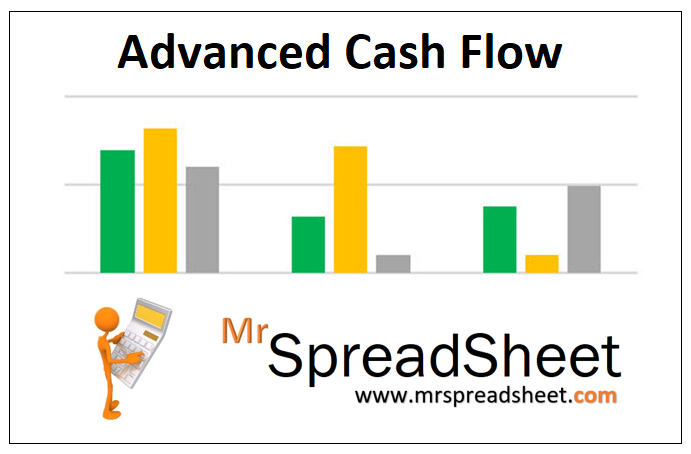 Advanced Cash Flow

Mr SpreadSheet
www.mrspreadsheet.com